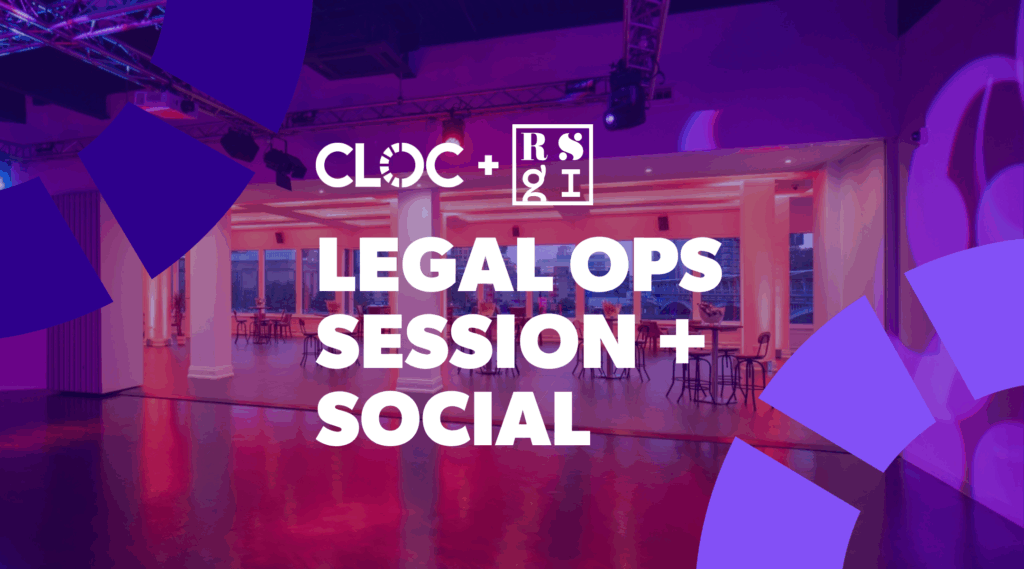 CLOC + RSGI

LEGAL OPS SESSION + SOCIAL